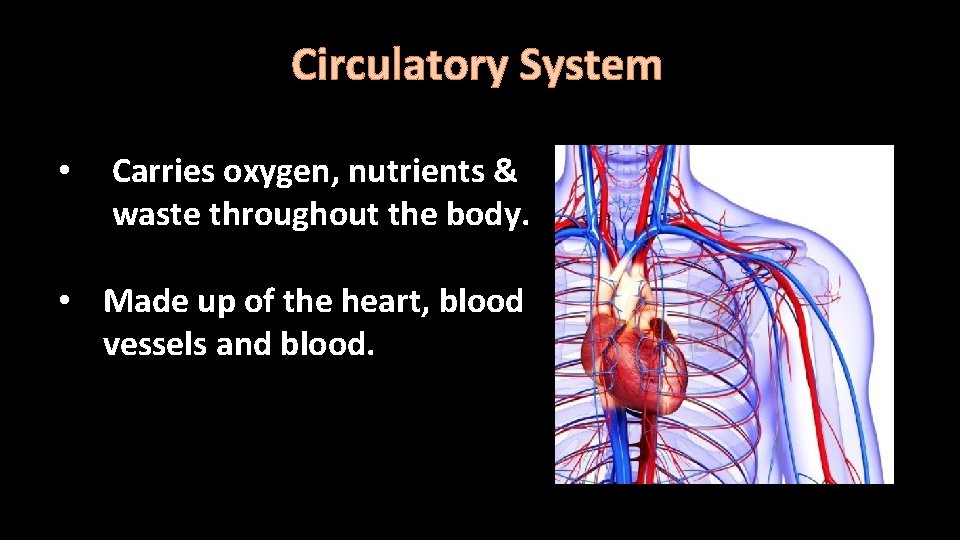 Circulatory System

• Carries oxygen, nutrients & waste throughout the body.

• Made up of the heart, blood vessels and blood.